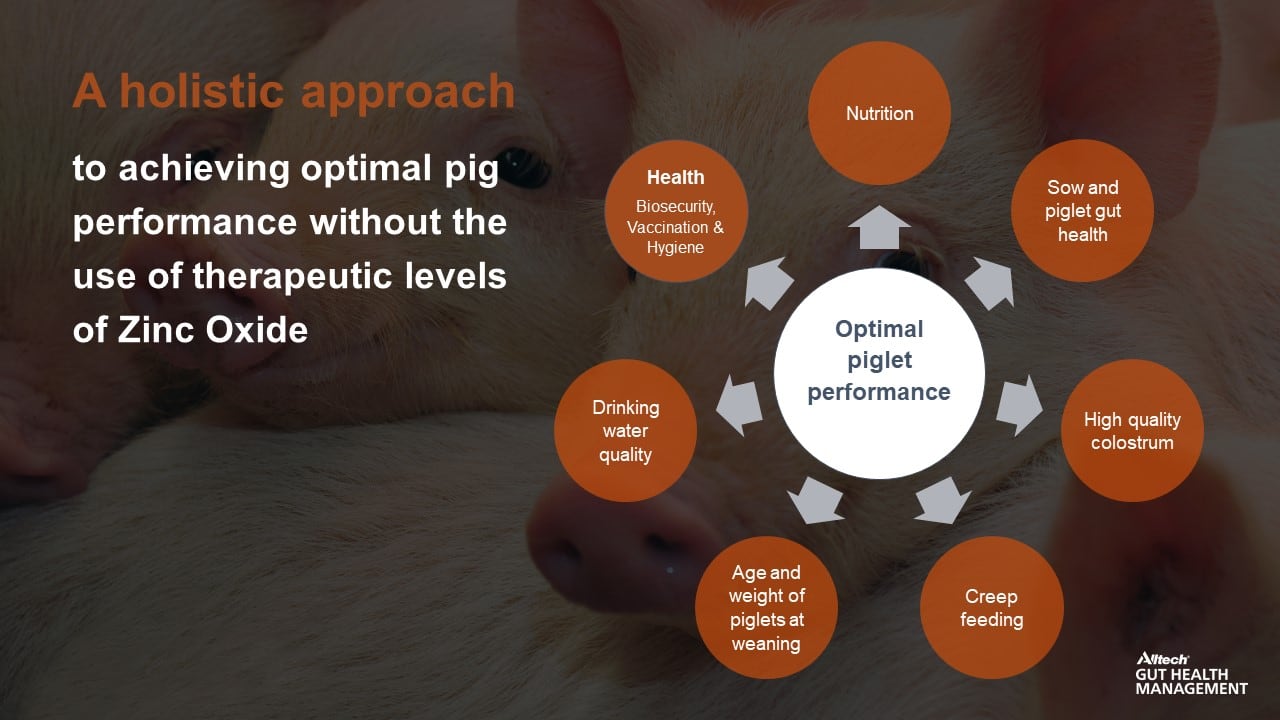 A holistic approach

to achieving optimal pig performance without the use of therapeutic levels of Zinc Oxide

Optimal piglet performance

Nutrition

Sow and piglet gut health

High quality colostrum

Creep feeding

Age and weight of piglets at weaning

Drinking water quality

Health
Biosecurity, Vaccination & Hygiene

Alltech
GUT HEALTH MANAGEMENT